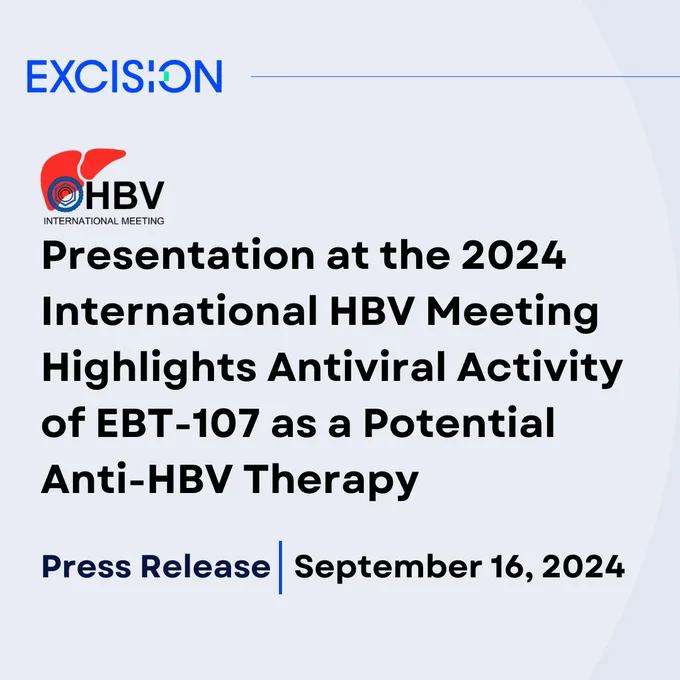 EXCISION

HBV
INTERNATIONAL MEETING

Presentation at the 2024 International HBV Meeting Highlights Antiviral Activity of EBT-107 as a Potential Anti-HBV Therapy

Press Release | September 16, 2024